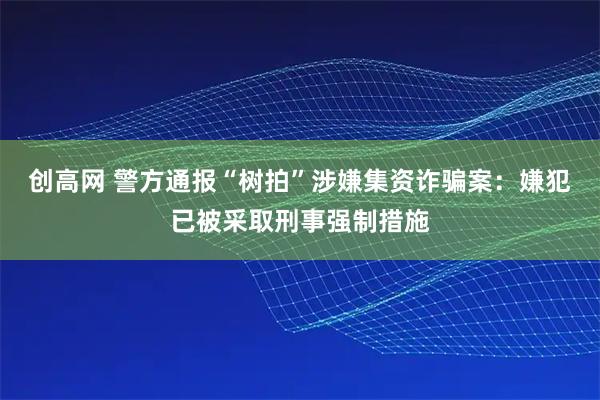 创高网 警方通报“树拍”涉嫌集资诈骗案：嫌犯已被采取刑事强制措施